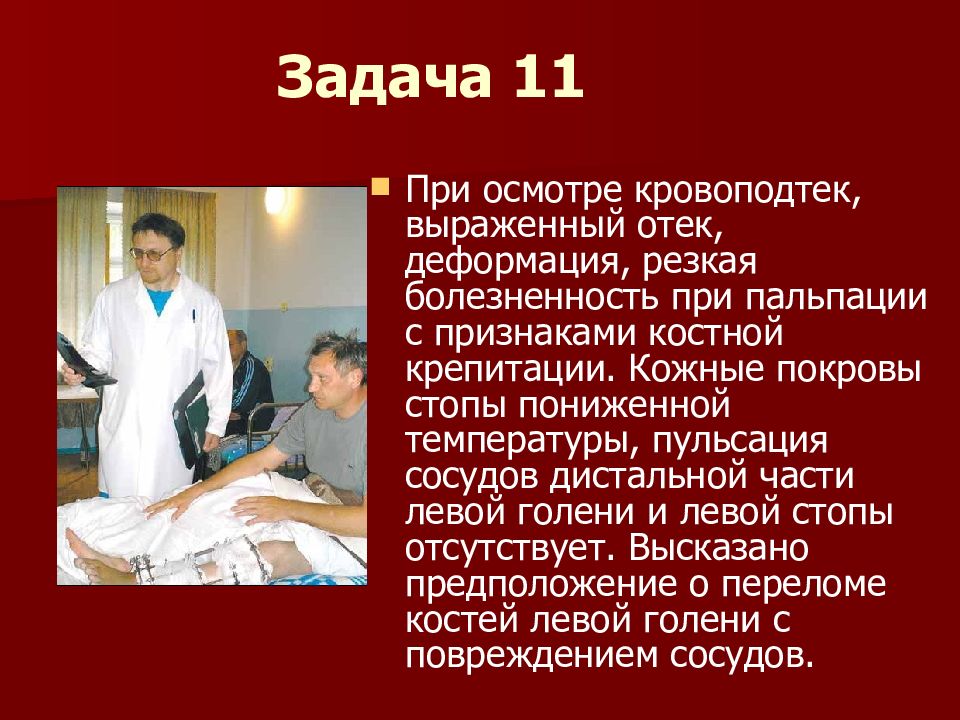 Задача 11

При осмотре кровоподтек, выраженный отек, деформация, резкая болезненность при пальпации с признаками костной крепитации. Кожные покровы стопы пониженной температуры, пульсация сосудов дистальной части левой голени и левой стопы отсутствует. Высказано предположение о переломе костей левой голени с повреждением сосудов.